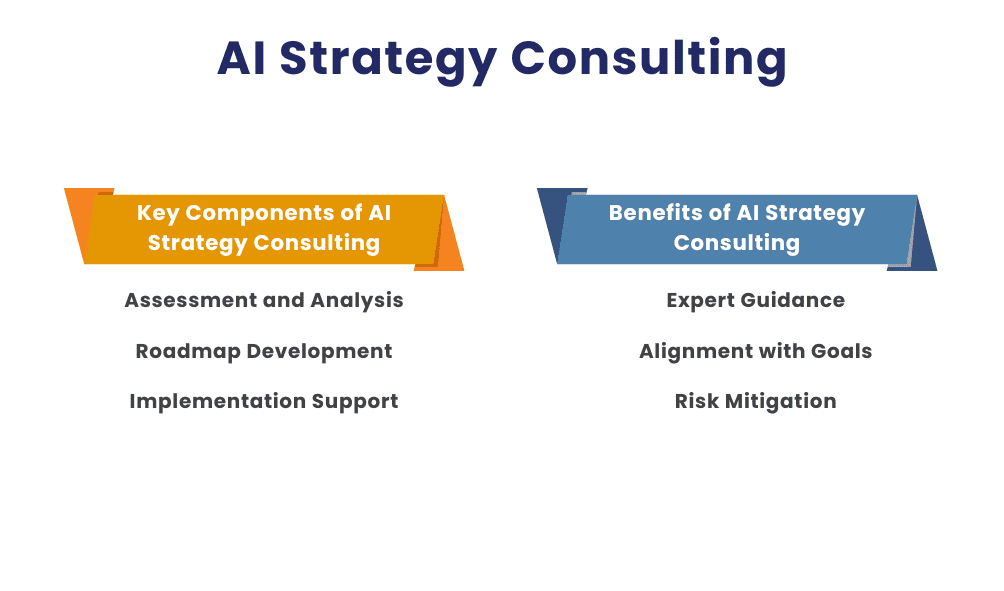 AI Strategy Consulting

Key Components of AI Strategy Consulting

Assessment and Analysis

Roadmap Development

Implementation Support

Benefits of AI Strategy Consulting

Expert Guidance

Alignment with Goals

Risk Mitigation